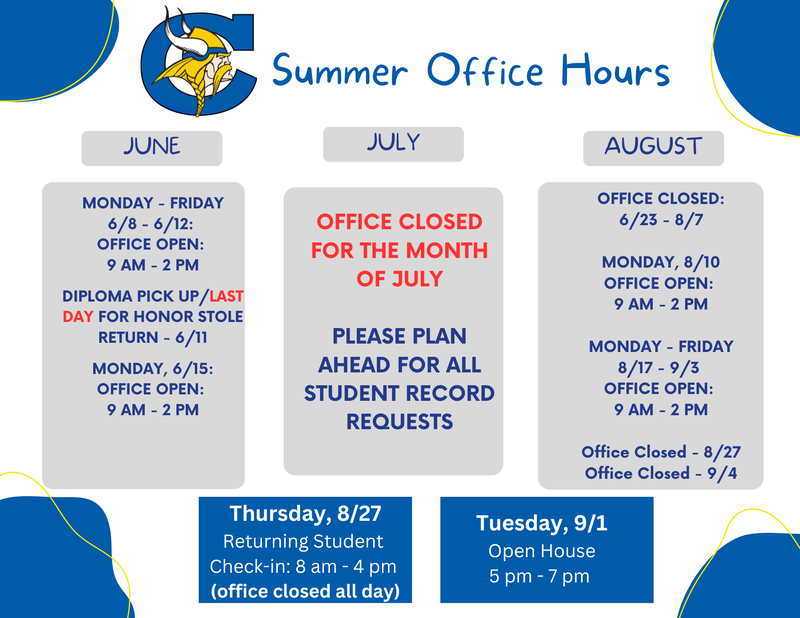 Summer Office Hours

JUNE

MONDAY - FRIDAY 6/8 - 6/12: OFFICE OPEN: 9 AM - 2 PM

DIPLOMA PICK UP/LAST DAY FOR HONOR STOLE RETURN - 6/11

MONDAY, 6/15: OFFICE OPEN: 9 AM - 2 PM

JULY

OFFICE CLOSED FOR THE MONTH OF JULY

PLEASE PLAN AHEAD FOR ALL STUDENT RECORD REQUESTS

AUGUST

OFFICE CLOSED: 6/23 - 8/7

MONDAY, 8/10 OFFICE OPEN: 9 AM - 2 PM

MONDAY - FRIDAY 8/17 - 9/3 OFFICE OPEN: 9 AM - 2 PM

Office Closed - 8/27
Office Closed - 9/4

Thursday, 8/27
Returning Student Check-in: 8 am - 4 pm
(office closed all day)

Tuesday, 9/1
Open House
5 pm - 7 pm